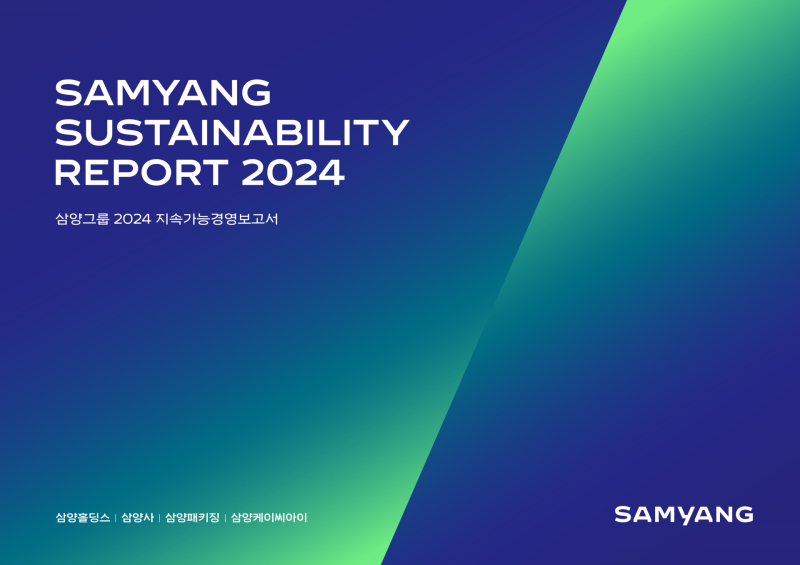 SAMYANG SUSTAINABILITY REPORT 2024

삼양그룹 2024 지속가능경영보고서

삼양홀딩스 | 삼양사 | 삼양패키징 | 삼양케이씨아이

SAMYANG